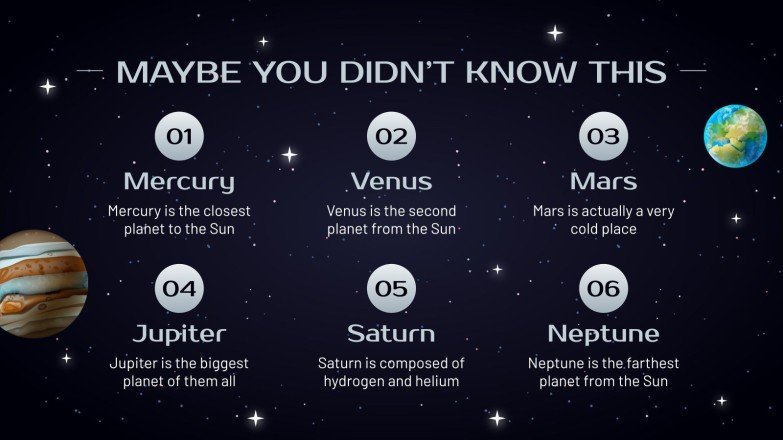 MAYBE YOU DIDN'T KNOW THIS

01
Mercury
Mercury is the closest planet to the Sun

02
Venus
Venus is the second planet from the Sun

03
Mars
Mars is actually a very cold place

04
Jupiter
Jupiter is the biggest planet of them all

05
Saturn
Saturn is composed of hydrogen and helium

06
Neptune
Neptune is the farthest planet from the Sun